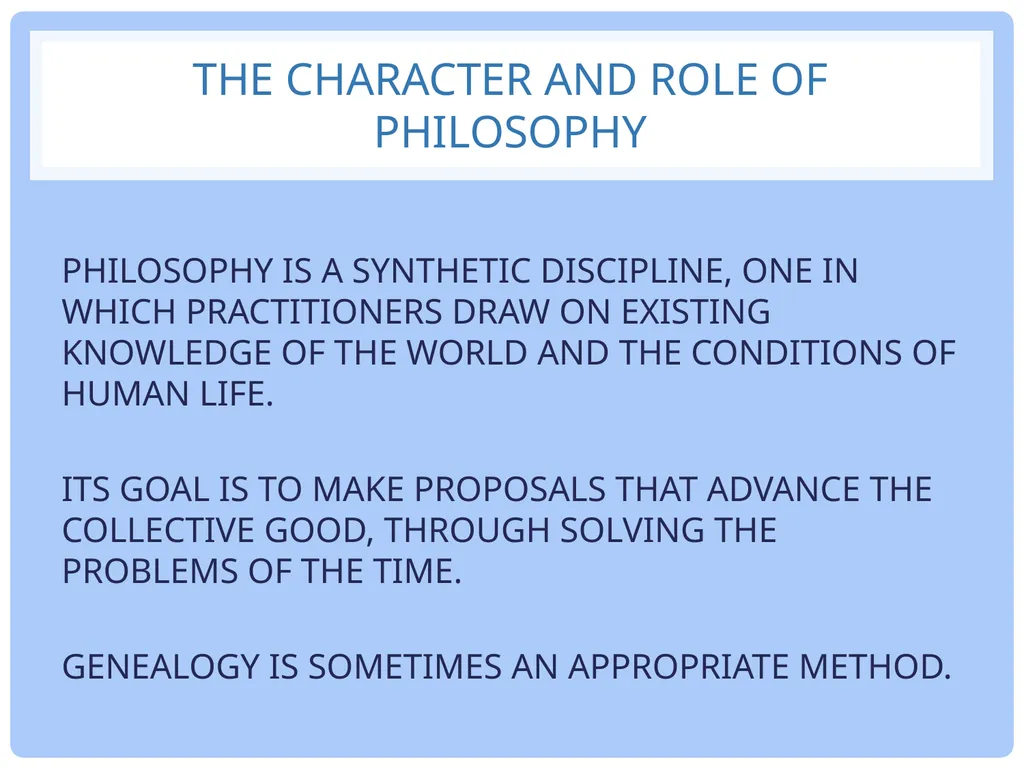 THE CHARACTER AND ROLE OF PHILOSOPHY

PHILOSOPHY IS A SYNTHETIC DISCIPLINE, ONE IN WHICH PRACTITIONERS DRAW ON EXISTING KNOWLEDGE OF THE WORLD AND THE CONDITIONS OF HUMAN LIFE.

ITS GOAL IS TO MAKE PROPOSALS THAT ADVANCE THE COLLECTIVE GOOD, THROUGH SOLVING THE PROBLEMS OF THE TIME.

GENEALOGY IS SOMETIMES AN APPROPRIATE METHOD.